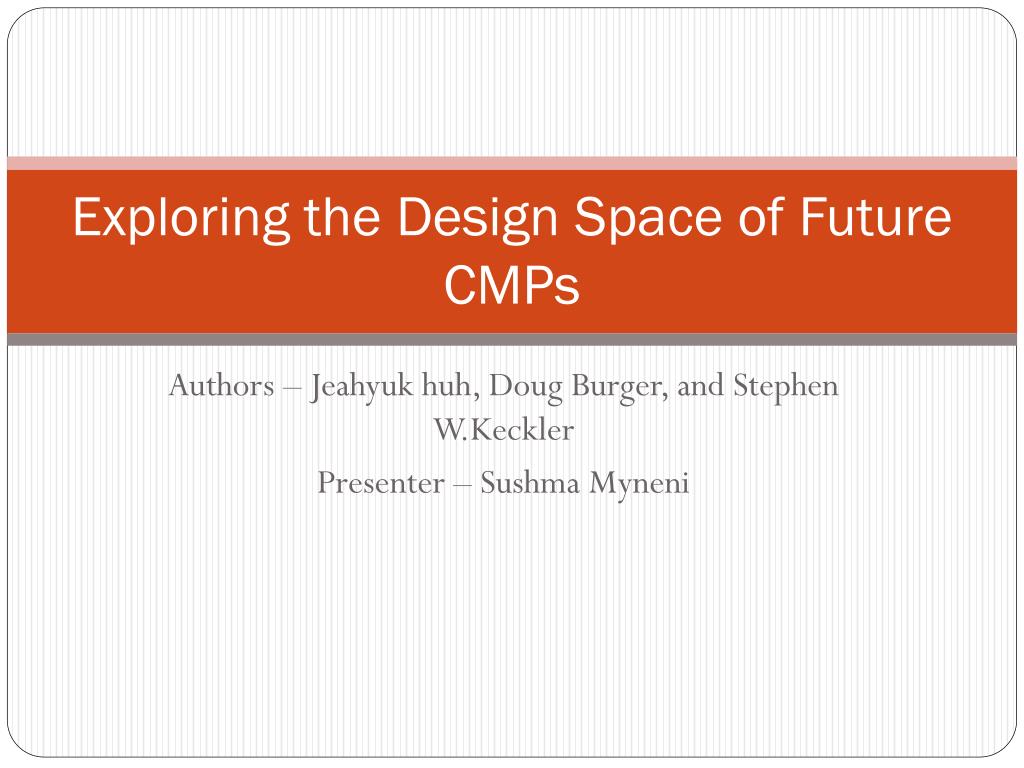 Exploring the Design Space of Future CMPs

Authors – Jeahyuk huh, Doug Burger, and Stephen W.Keckler

Presenter – Sushma Myneni